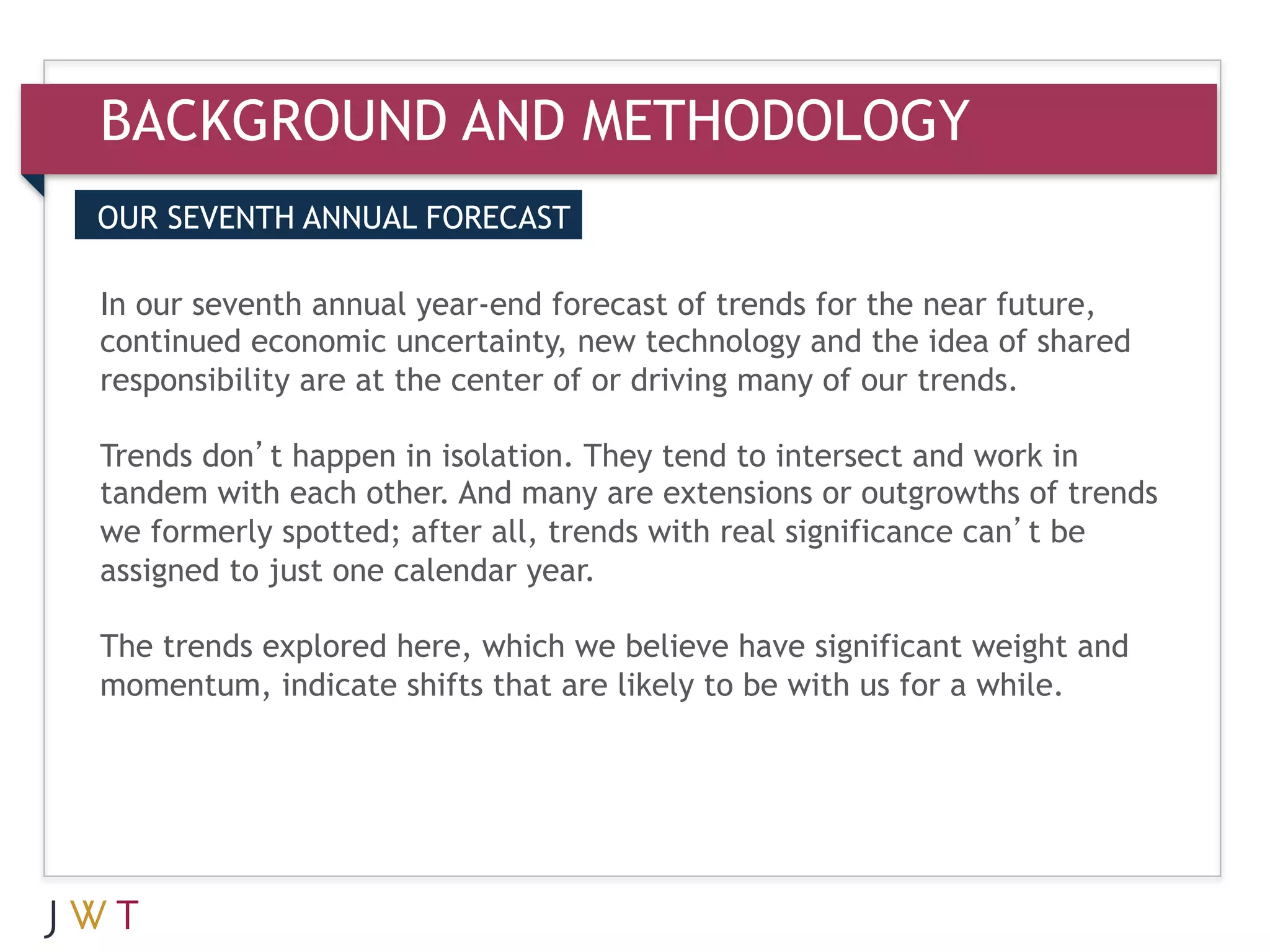 BACKGROUND AND METHODOLOGY

OUR SEVENTH ANNUAL FORECAST

In our seventh annual year-end forecast of trends for the near future, continued economic uncertainty, new technology and the idea of shared responsibility are at the center of or driving many of our trends.

Trends don’t happen in isolation. They tend to intersect and work in tandem with each other. And many are extensions or outgrowths of trends we formerly spotted; after all, trends with real significance can’t be assigned to just one calendar year.

The trends explored here, which we believe have significant weight and momentum, indicate shifts that are likely to be with us for a while.

JWT